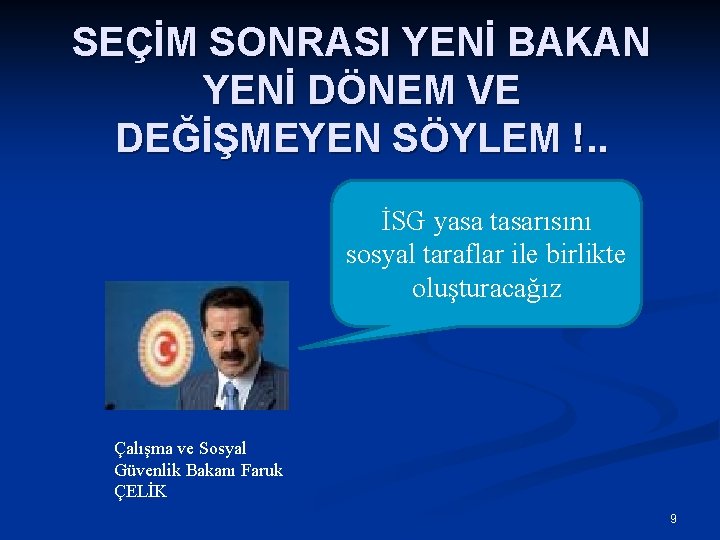 SEÇİM SONRASI YENİ BAKAN YENİ DÖNEM VE DEĞİŞMEYEN SÖYLEM !..

İSG yasa tasarısını sosyal taraflar ile birlikte oluşturacağız

Çalışma ve Sosyal Güvenlik Bakanı Faruk ÇELİK

9